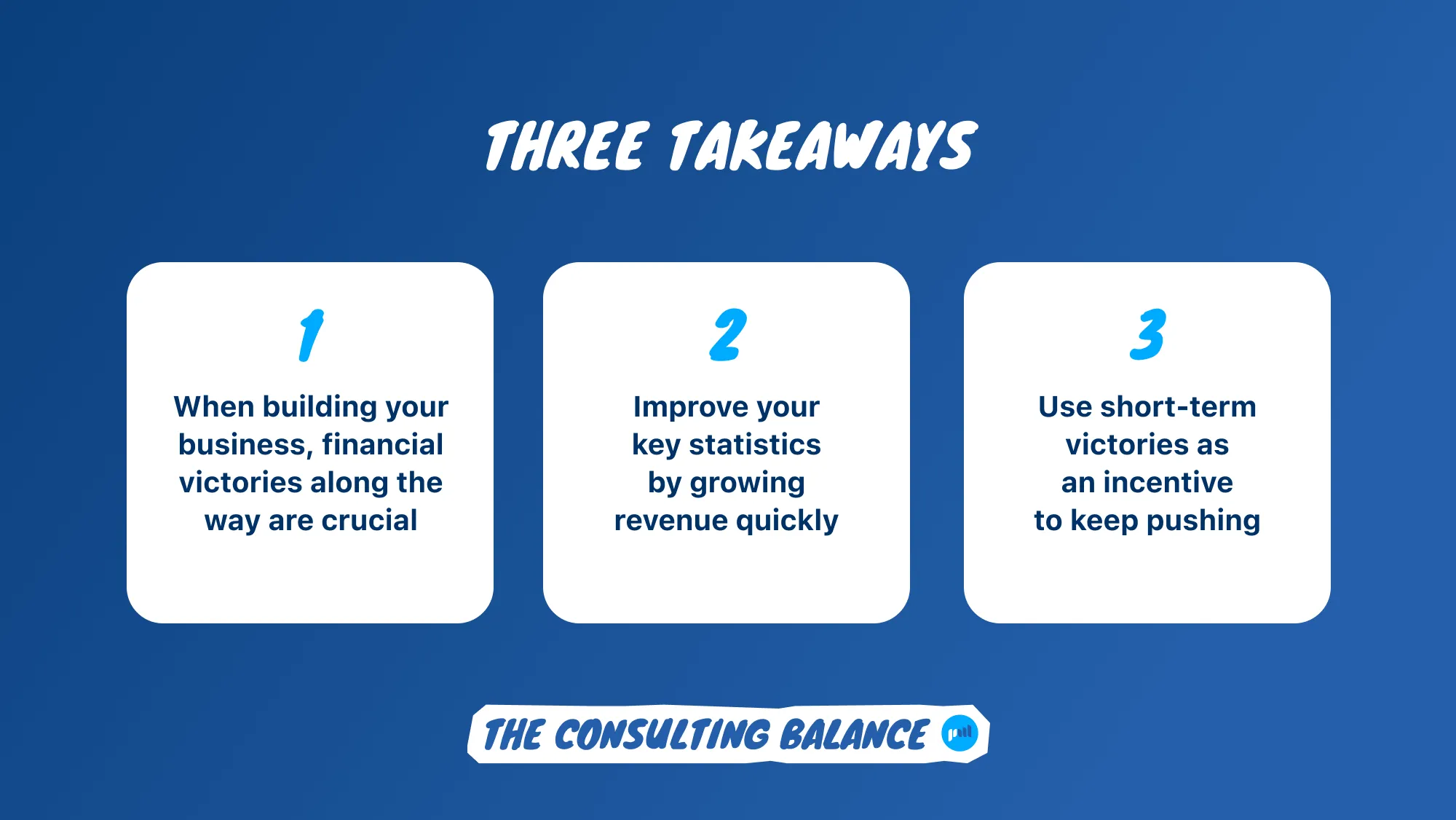 THREE TAKEAWAYS

1

When building your business, financial victories along the way are crucial

2

Improve your key statistics by growing revenue quickly

3

Use short-term victories as an incentive to keep pushing

THE CONSULTING BALANCE